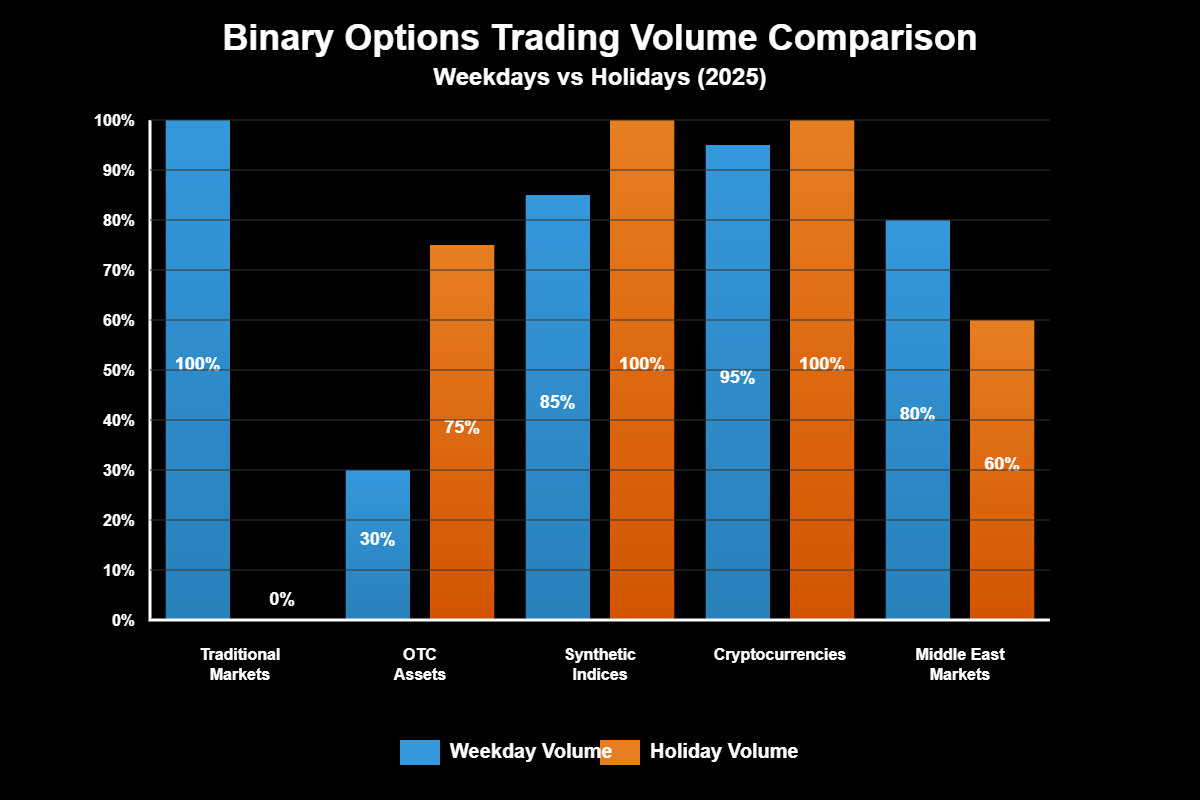 Binary Options Trading Volume Comparison
Weekdays vs Holidays (2025)

100%
90%
80%
70%
60%
50%
40%
30%
20%
10%
0%

100%
0%
30%
75%
85%
100%
95%
100%
80%
60%

Traditional Markets
OTC Assets
Synthetic Indices
Cryptocurrencies
Middle East Markets

Weekday Volume
Holiday Volume